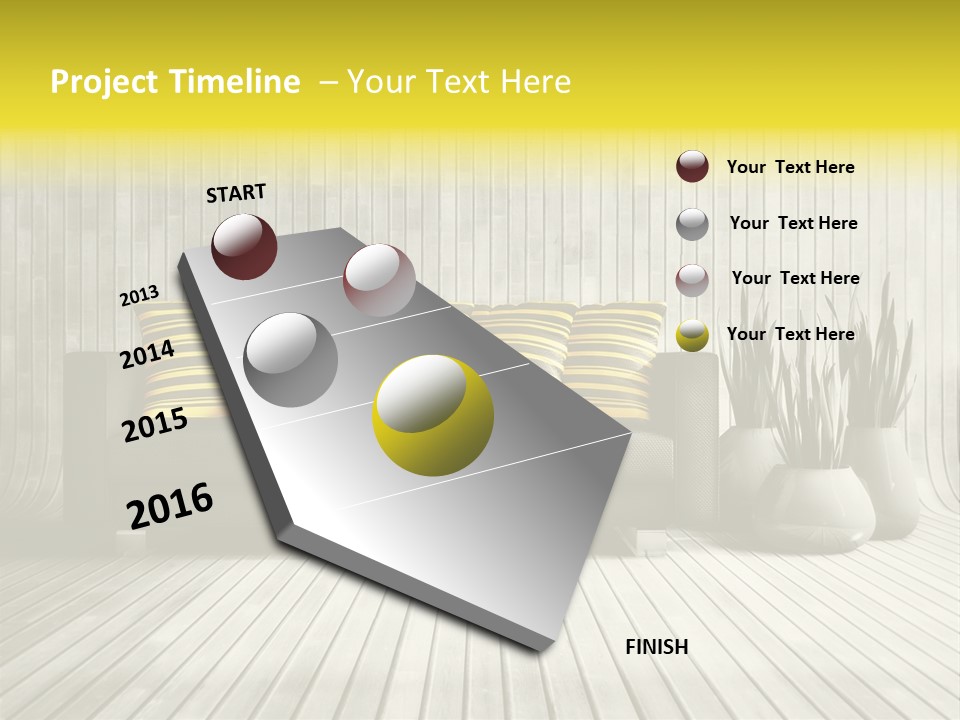 Project Timeline – Your Text Here

START

2013

2014

2015

2016

FINISH

Your Text Here

Your Text Here

Your Text Here

Your Text Here